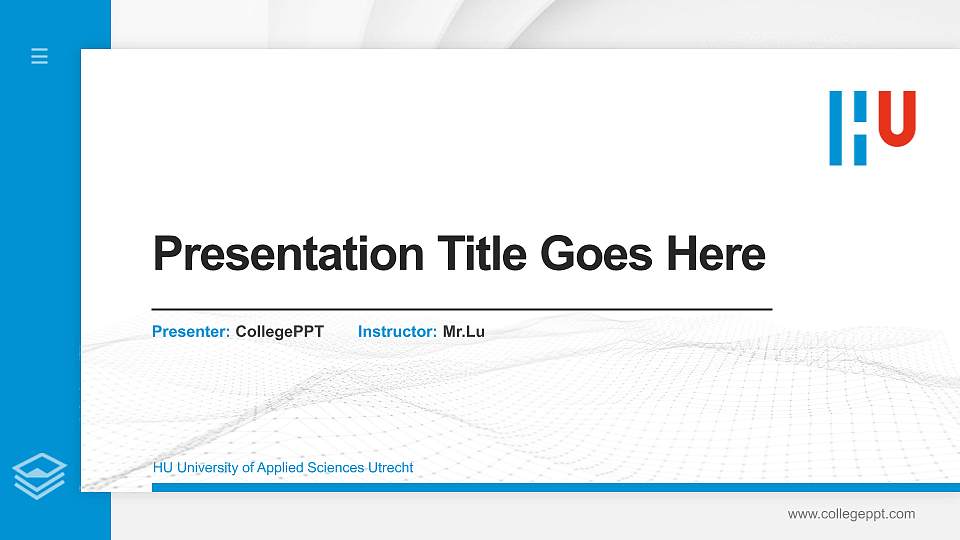 HU

Presentation Title Goes Here

Presenter: CollegePPT Instructor: Mr.Lu

HU University of Applied Sciences Utrecht

www.collegeppt.com